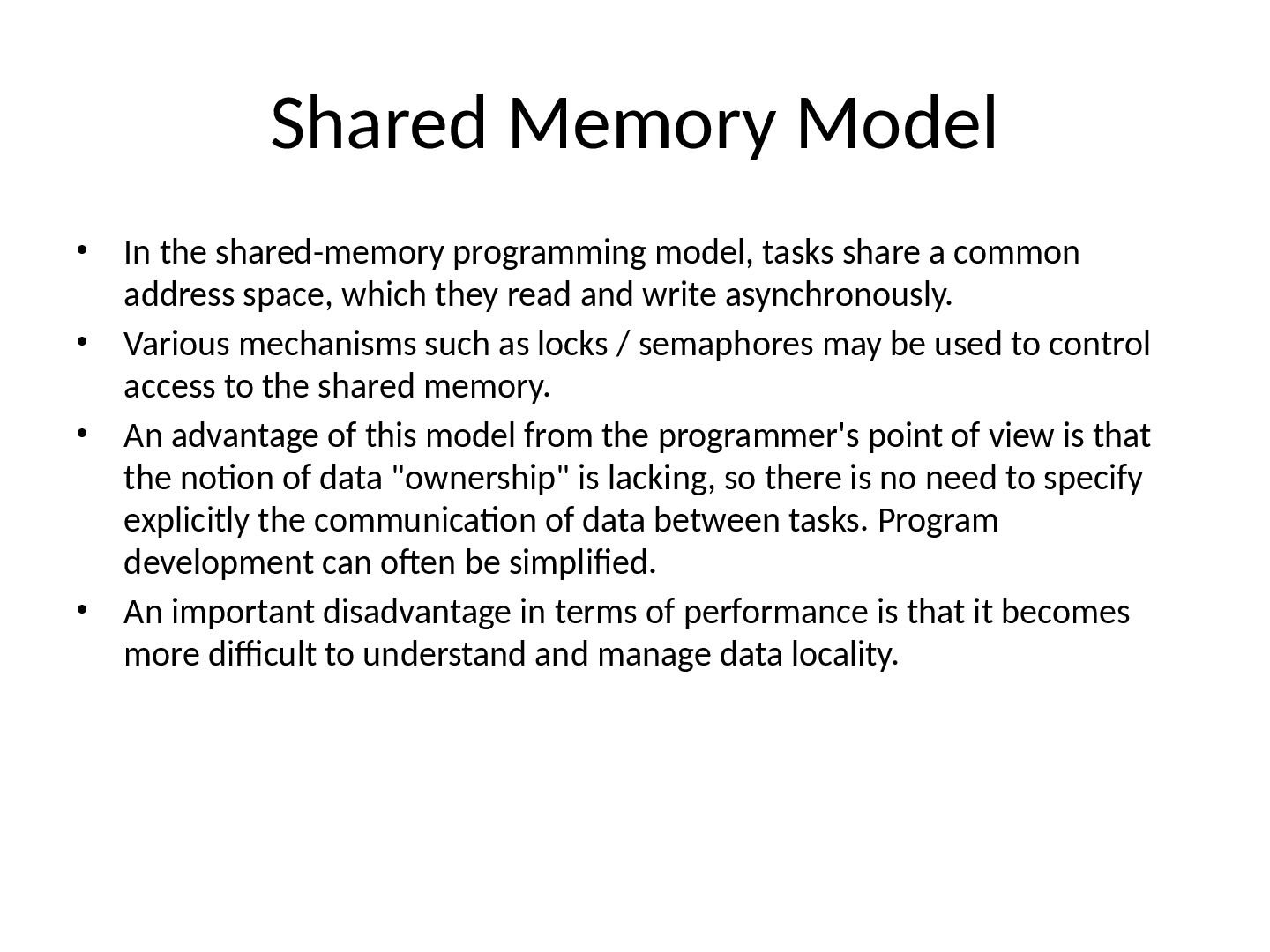 Shared Memory Model

• In the shared-memory programming model, tasks share a common address space, which they read and write asynchronously.
• Various mechanisms such as locks / semaphores may be used to control access to the shared memory.
• An advantage of this model from the programmer's point of view is that the notion of data "ownership" is lacking, so there is no need to specify explicitly the communication of data between tasks. Program development can often be simplified.
• An important disadvantage in terms of performance is that it becomes more difficult to understand and manage data locality.